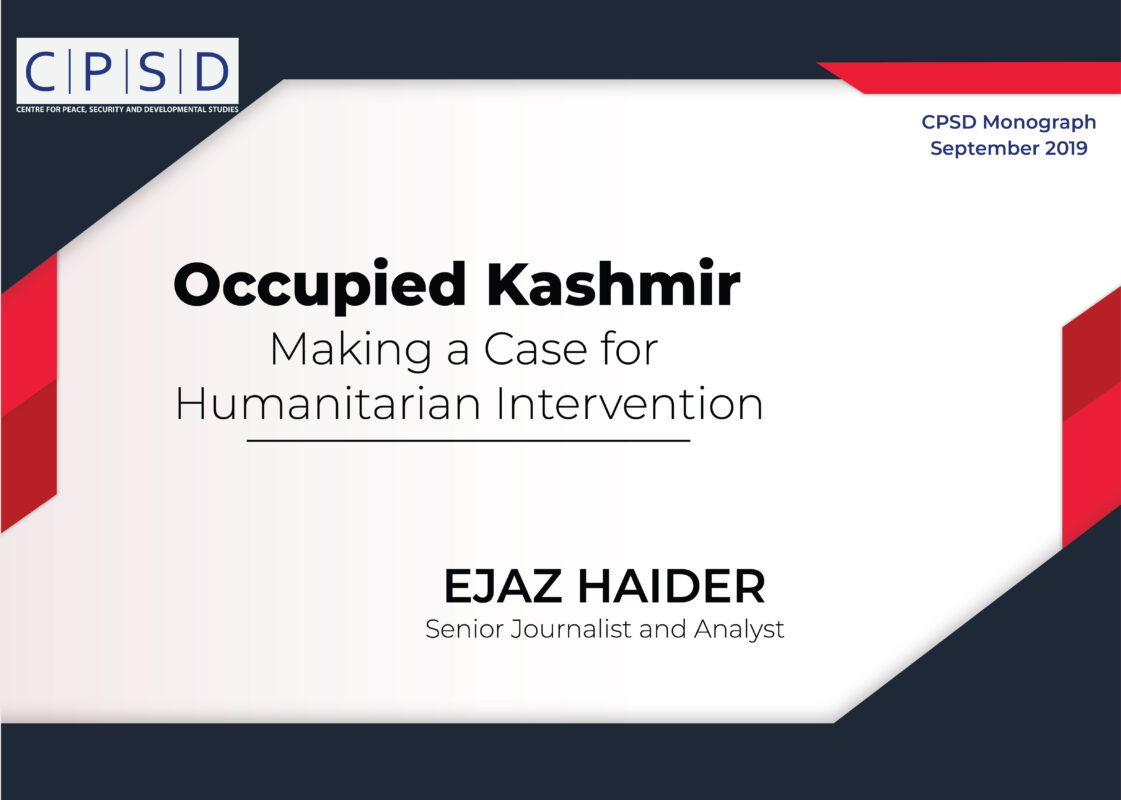 C|P|S|D
CENTRE FOR PEACE, SECURITY AND DEVELOPMENTAL STUDIES

CPSD Monograph
September 2019

Occupied Kashmir
Making a Case for Humanitarian Intervention

EJAZ HAIDER
Senior Journalist and Analyst